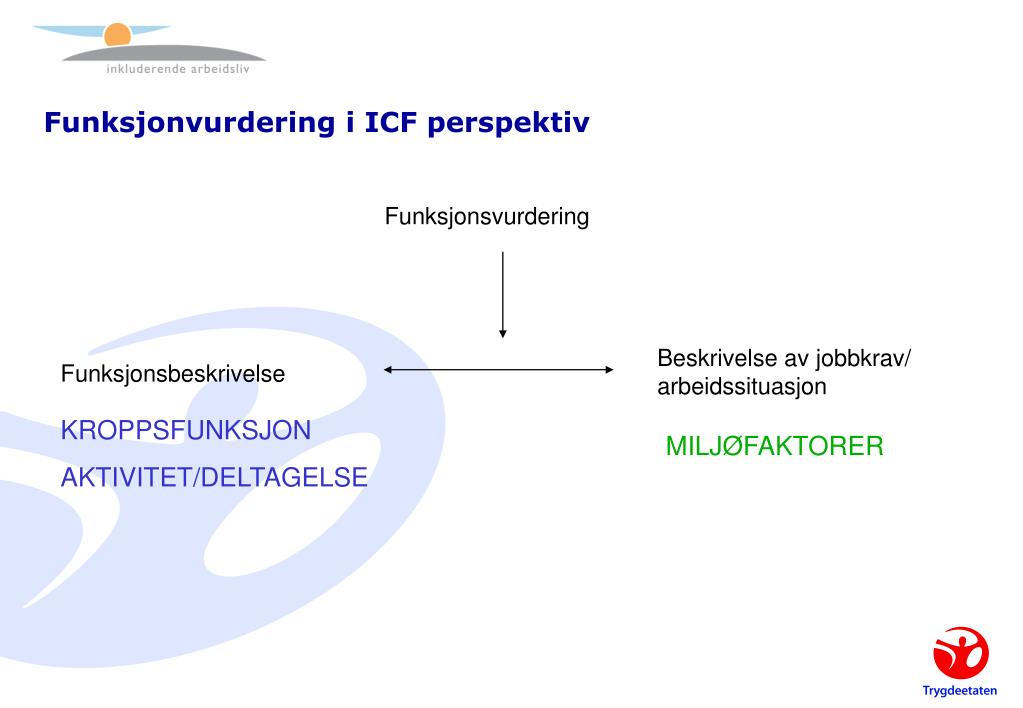 inkluderende arbeidsliv

Funksjonvurdering i ICF perspektiv

Funksjonsvurdering

Funksjonsbeskrivelse

KROPPSFUNKSJON

AKTIVITET/DELTAGELSE

Beskrivelse av jobbkrav/ arbeidssituasjon

MILJØFAKTORER

Trygdeetaten